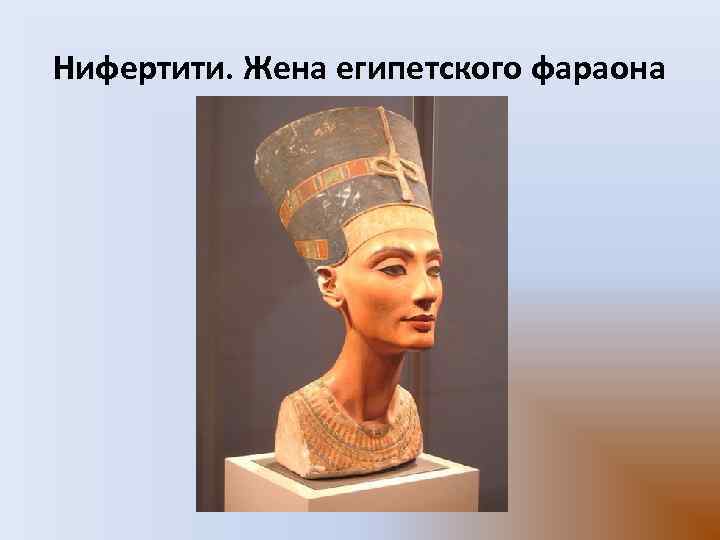 Нифертити. Жена египетского фараона